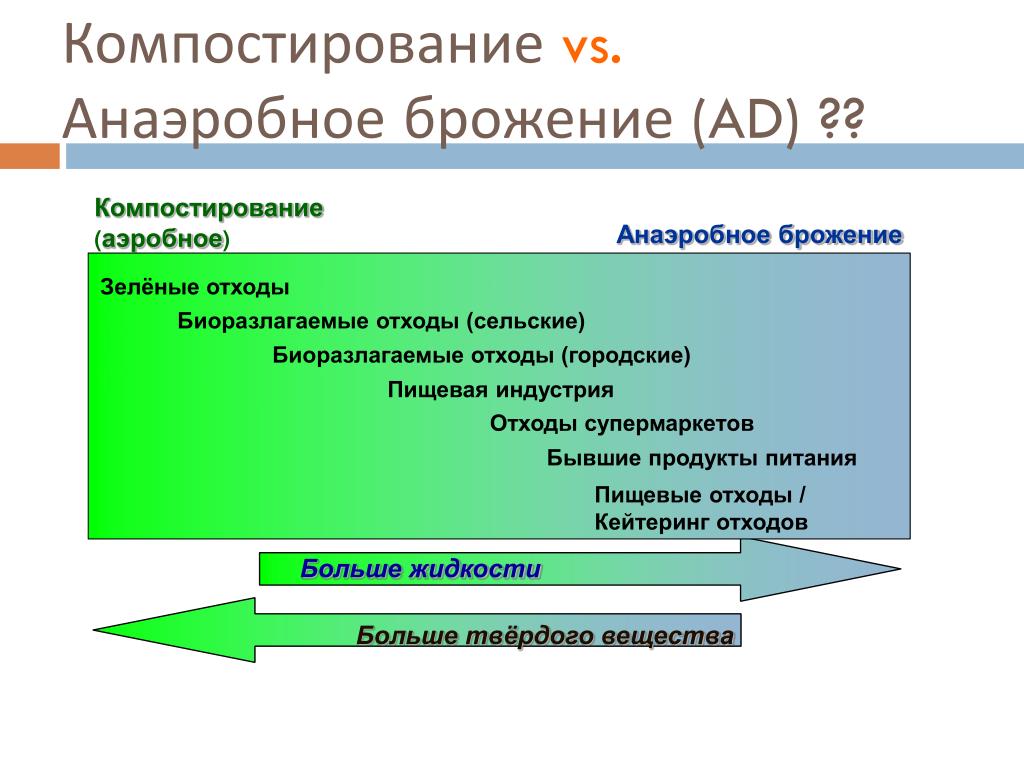 Компостирование vs.
Анаэробное брожение (AD) ??

Компостирование
(аэробное)

Анаэробное брожение

Зелёные отходы

Биоразлагаемые отходы (сельские)

Биоразлагаемые отходы (городские)

Пищевая индустрия

Отходы супермаркетов

Бывшие продукты питания

Пищевые отходы /
Кейтеринг отходов

Больше жидкости

Больше твёрдого вещества